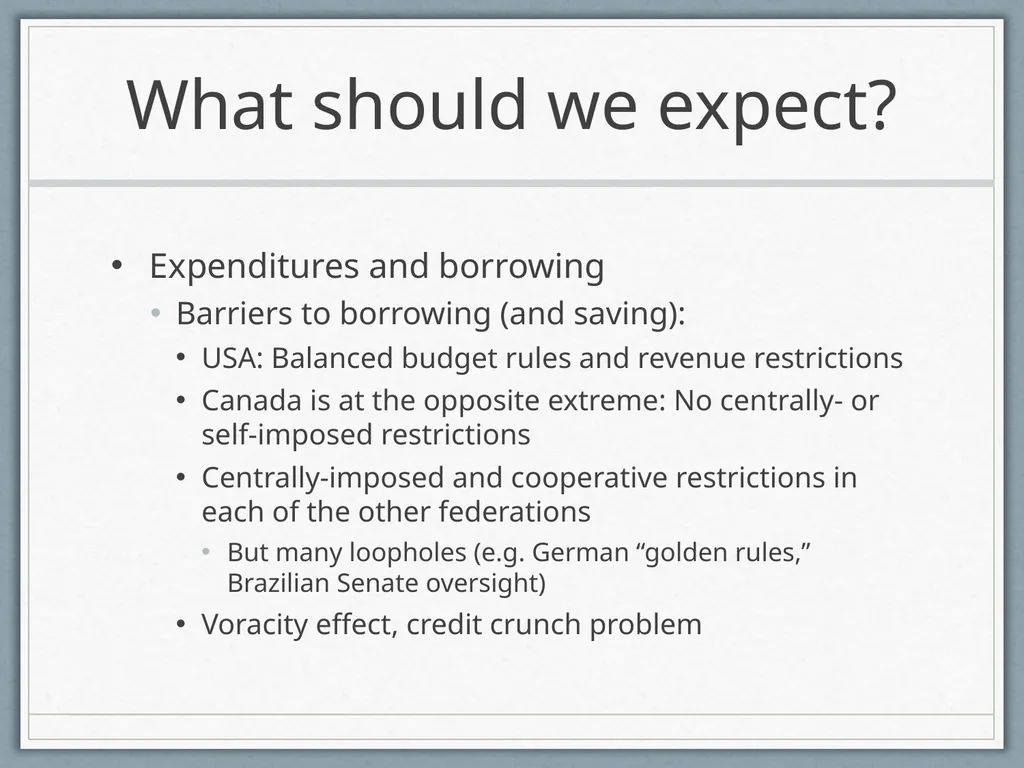 What should we expect?

• Expenditures and borrowing
  • Barriers to borrowing (and saving):
    • USA: Balanced budget rules and revenue restrictions
    • Canada is at the opposite extreme: No centrally- or self-imposed restrictions
    • Centrally-imposed and cooperative restrictions in each of the other federations
      • But many loopholes (e.g. German “golden rules,” Brazilian Senate oversight)
    • Voracity effect, credit crunch problem